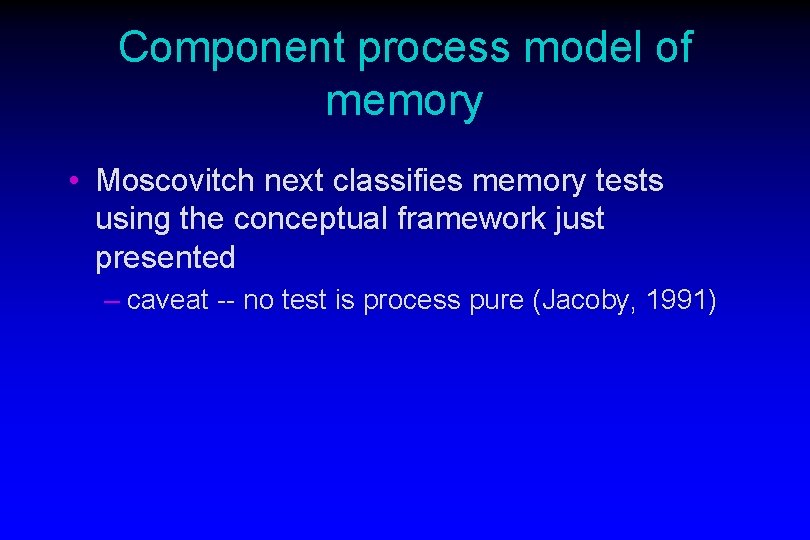 Component process model of memory

• Moscovitch next classifies memory tests using the conceptual framework just presented

– caveat -- no test is process pure (Jacoby, 1991)